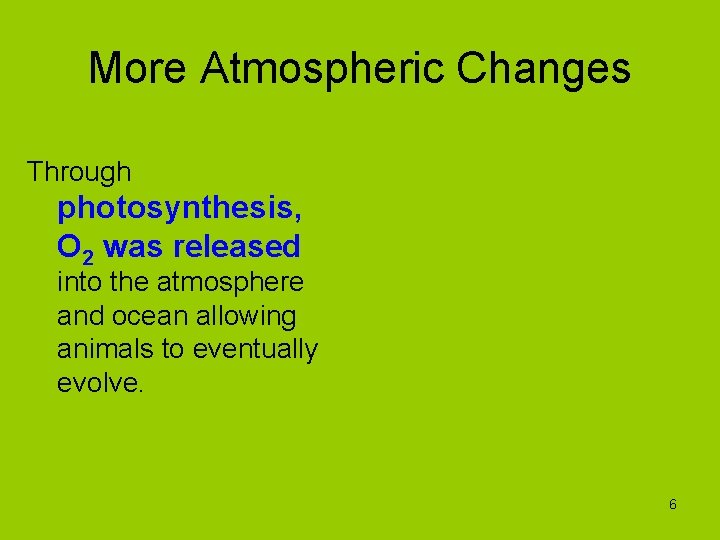 More Atmospheric Changes

Through photosynthesis, $O_2$ was released into the atmosphere and ocean allowing animals to eventually evolve.

6